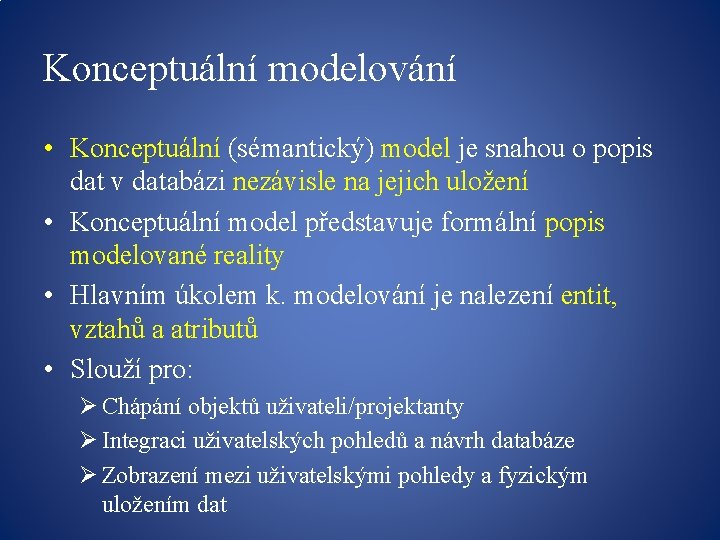 Konceptuální modelování

• Konceptuální (sémantický) model je snahou o popis dat v databázi nezávisle na jejich uložení

• Konceptuální model představuje formální popis modelované reality

• Hlavním úkolem k. modelování je nalezení entit, vztahů a atributů

• Slouží pro:

➢ Chápání objektů uživateli/projektanty

➢ Integraci uživatelských pohledů a návrh databáze

➢ Zobrazení mezi uživatelskými pohledy a fyzickým uložením dat